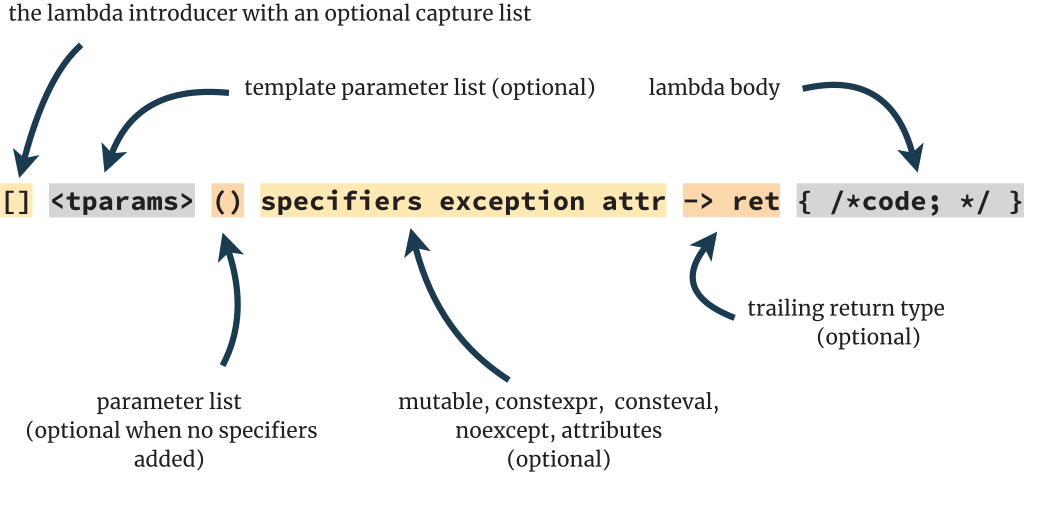 the lambda introducer with an optional capture list

template parameter list (optional)

lambda body

[] <tparams> () specifiers exception attr -> ret { /*code; */ }

trailing return type (optional)

parameter list (optional when no specifiers added)

mutable, constexpr, consteval, noexcept, attributes (optional)